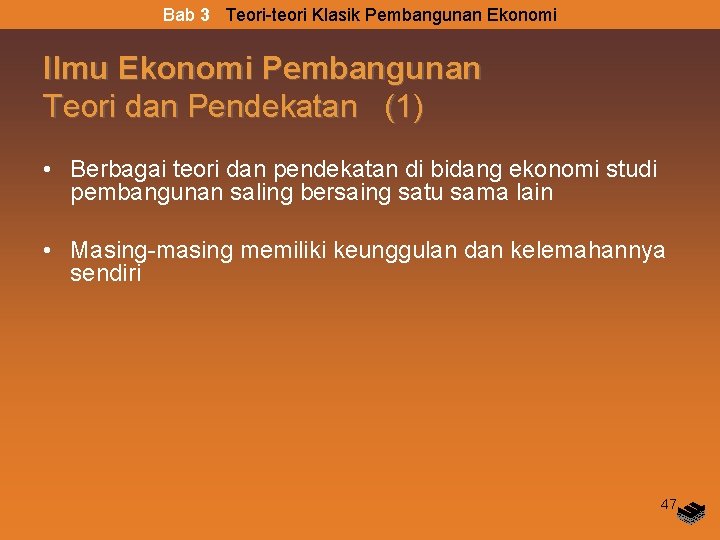 Bab 3 Teori-teori Klasik Pembangunan Ekonomi

Ilmu Ekonomi Pembangunan
Teori dan Pendekatan (1)

• Berbagai teori dan pendekatan di bidang ekonomi studi pembangunan saling bersaing satu sama lain

• Masing-masing memiliki keunggulan dan kelemahannya sendiri

47